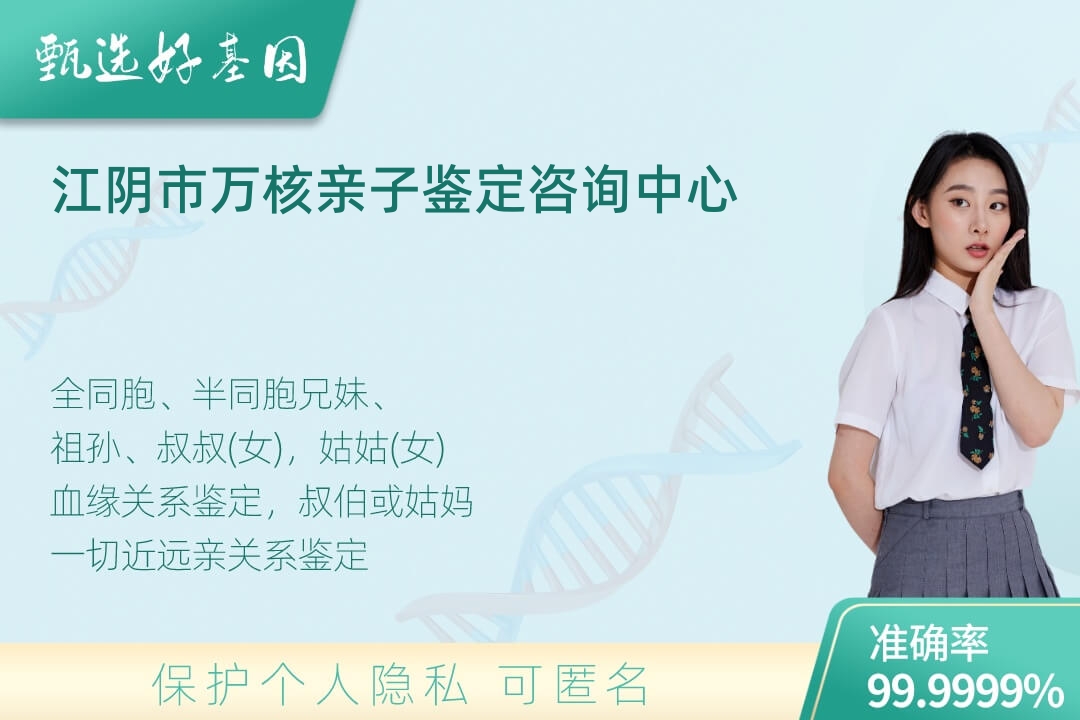 甄选好基因

江阴市万核亲子鉴定咨询中心

全同胞、半同胞兄妹、
祖孙、叔叔(女)，姑姑(女)
血缘关系鉴定，叔伯或姑妈
一切近远亲关系鉴定

保护个人隐私 可匿名

准确率
99.9999%